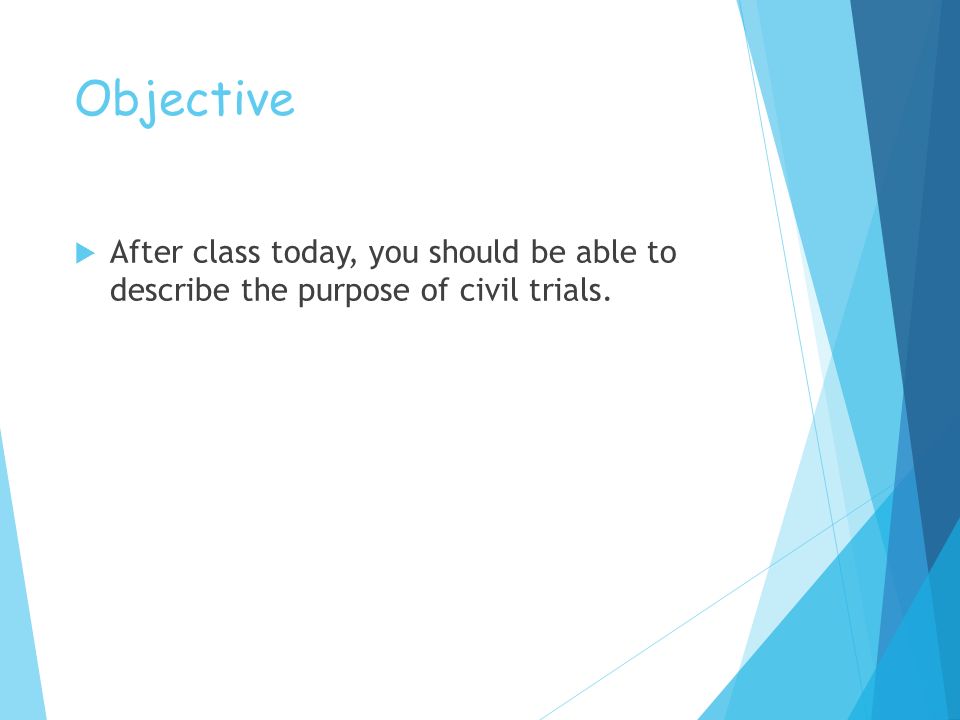 Objective

After class today, you should be able to describe the purpose of civil trials.